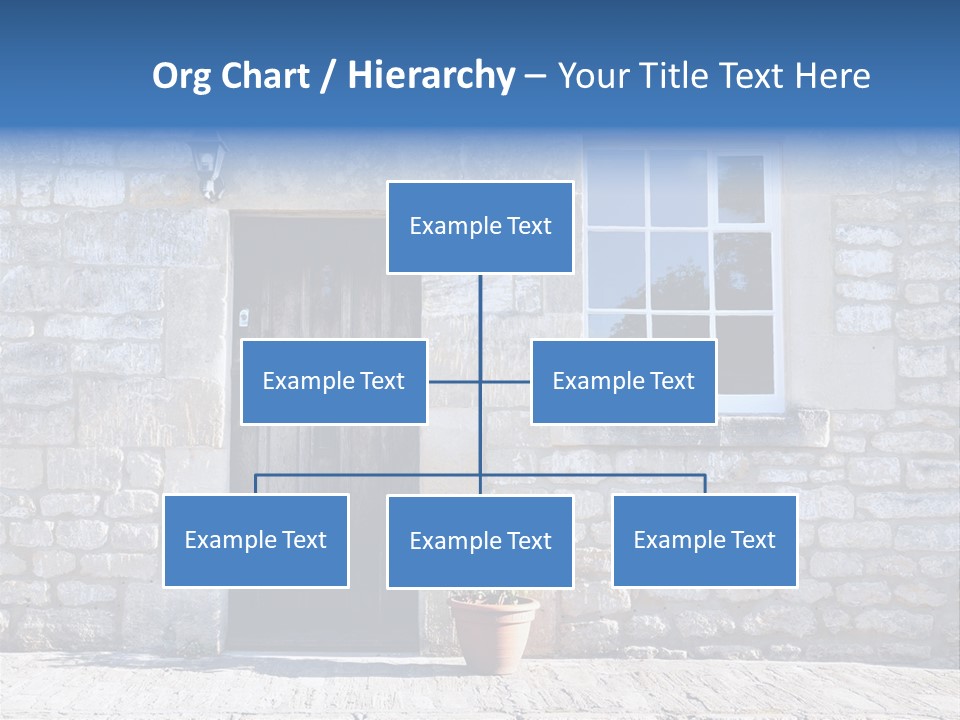 Org Chart / Hierarchy – Your Title Text Here

Example Text

Example Text

Example Text

Example Text

Example Text

Example Text